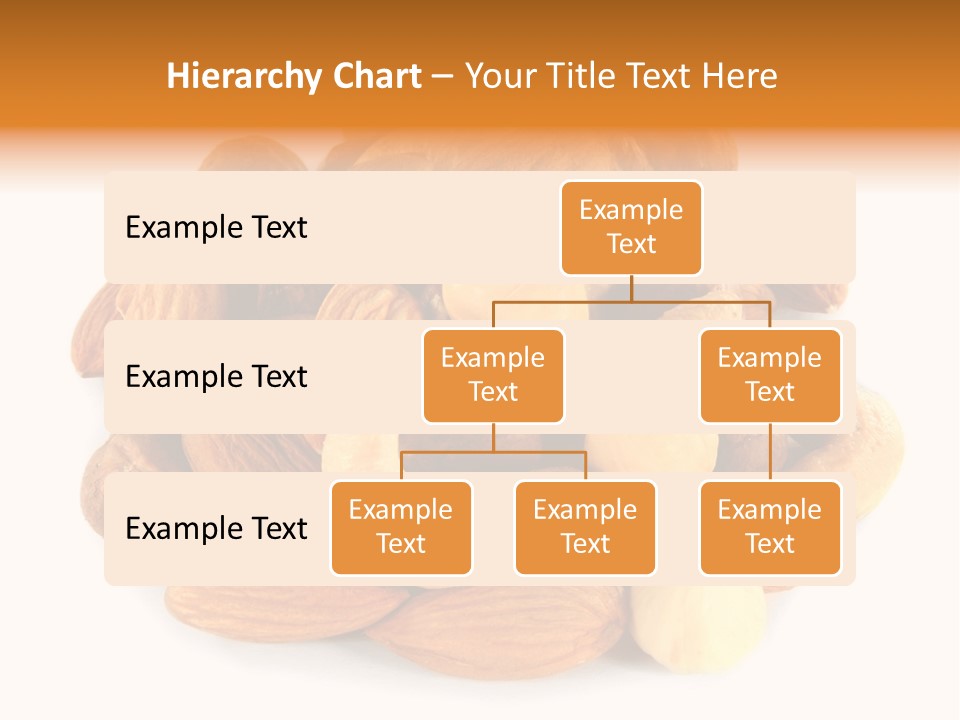 Hierarchy Chart – Your Title Text Here

Example Text

Example Text

Example Text

Example Text

Example Text

Example Text

Example Text

Example Text

Example Text